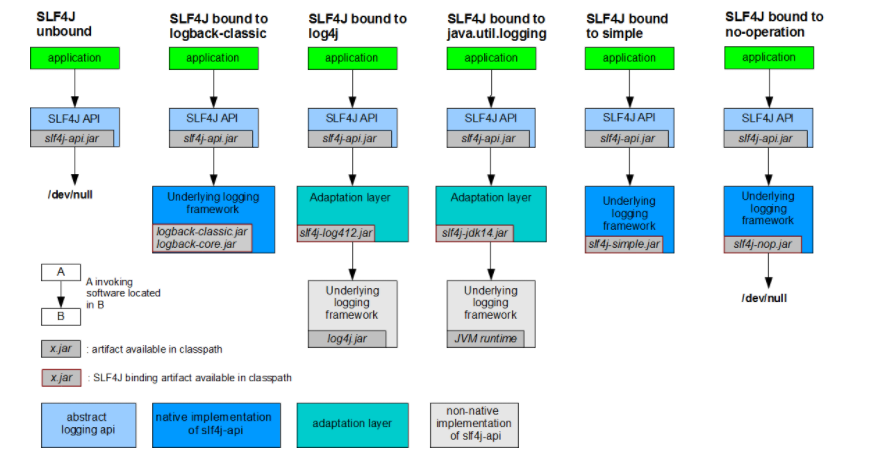 SLF4J unbound

application

SLF4J API
slf4j-api.jar

/dev/null

SLF4J bound to logback-classic

application

SLF4J API
slf4j-api.jar

Underlying logging framework
logback-classic.jar
logback-core.jar

SLF4J bound to log4j

application

SLF4J API
slf4j-api.jar

Adaptation layer
slf4j-log412.jar

Underlying logging framework
log4j.jar

SLF4J bound to java.util.logging

application

SLF4J API
slf4j-api.jar

Adaptation layer
slf4j-jdk14.jar

Underlying logging framework
JVM runtime

SLF4J bound to simple

application

SLF4J API
slf4j-api.jar

Underlying logging framework
slf4j-simple.jar

SLF4J bound to no-operation

application

SLF4J API
slf4j-api.jar

Underlying logging framework
slf4j-nop.jar

/dev/null

A
B
A invoking software located in B

x.jar : artifact available in classpath

x.jar : SLF4J binding artifact available in classpath

abstract logging api

native implementation of slf4j-api

adaptation layer

non-native implementation of slf4j-api